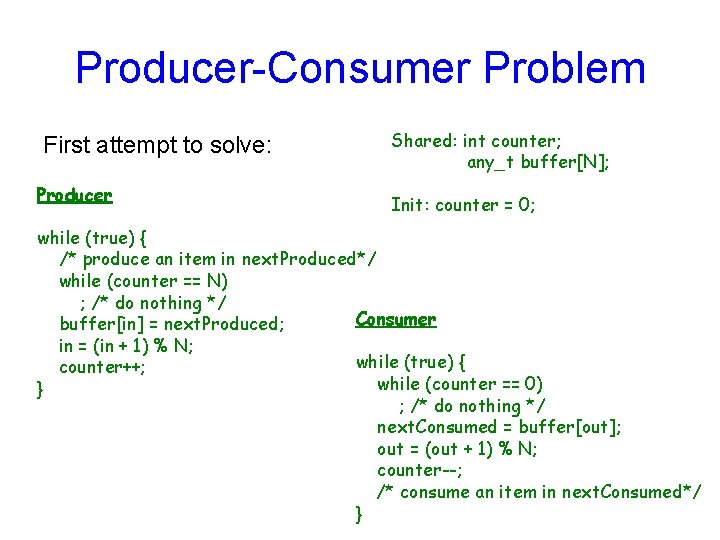 Producer-Consumer Problem

First attempt to solve:

Shared: int counter;
any_t buffer[N];

Init: counter = 0;

Producer

while (true) {
/* produce an item in nextProduced*/
while (counter == N)
; /* do nothing */
buffer[in] = nextProduced;
in = (in + 1) % N;
counter++;
}

Consumer

while (true) {
while (counter == 0)
; /* do nothing */
nextConsumed = buffer[out];
out = (out + 1) % N;
counter--;
/* consume an item in nextConsumed*/
}